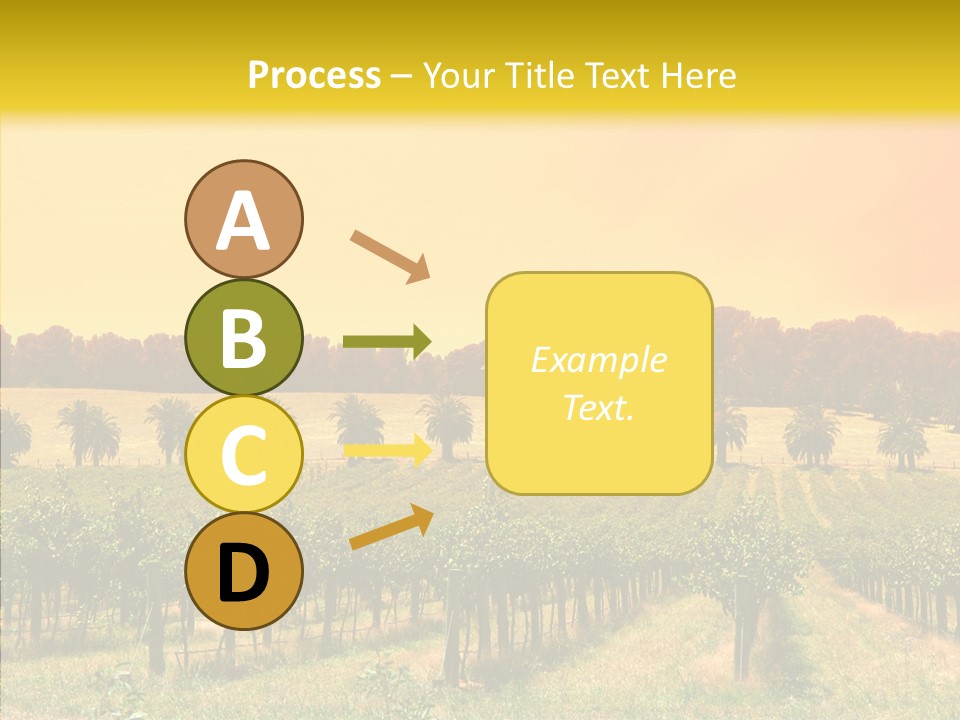 Process – Your Title Text Here

A

B

C

D

Example Text.